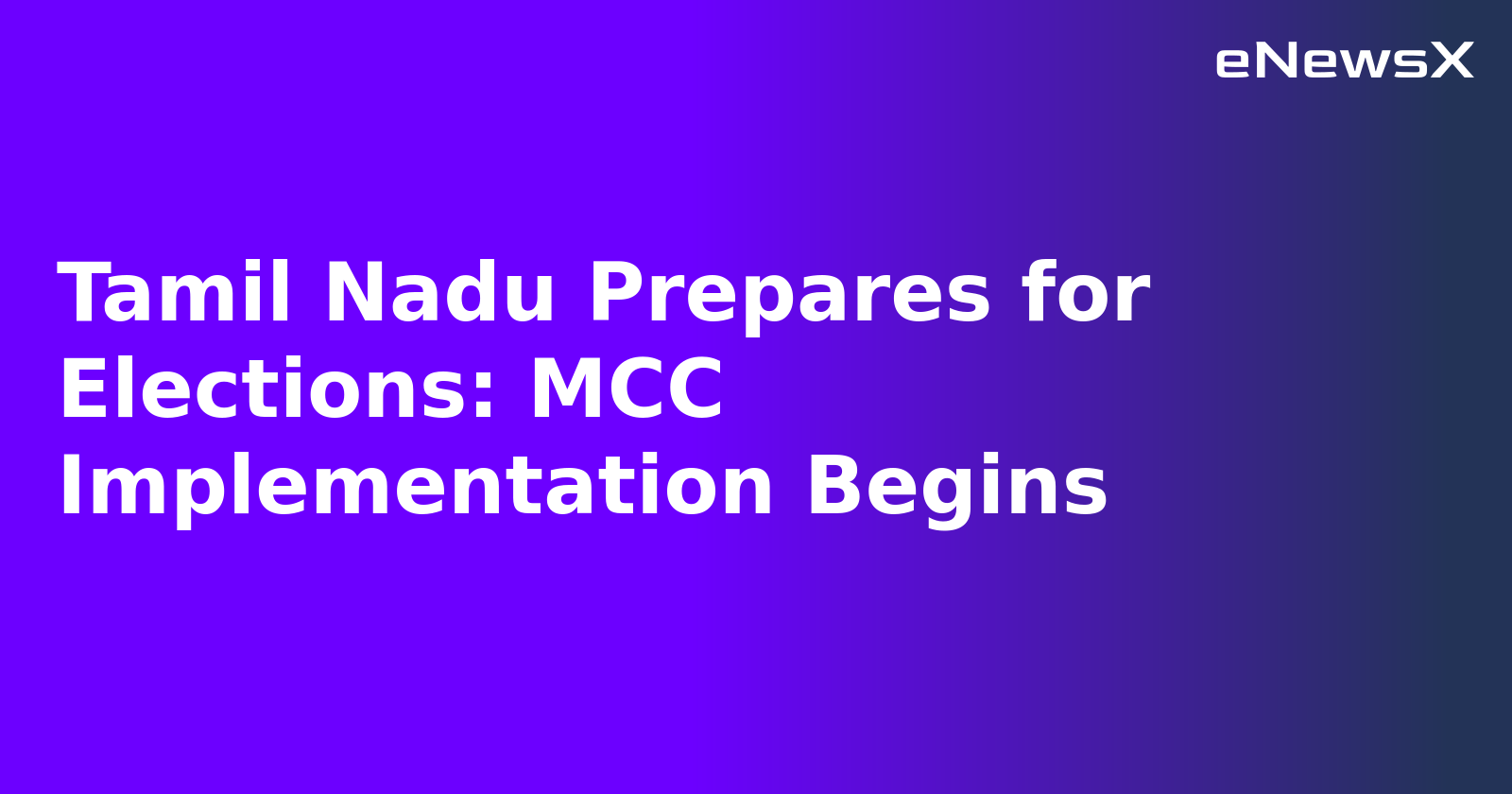 eNewsX

Tamil Nadu Prepares for Elections: MCC Implementation Begins